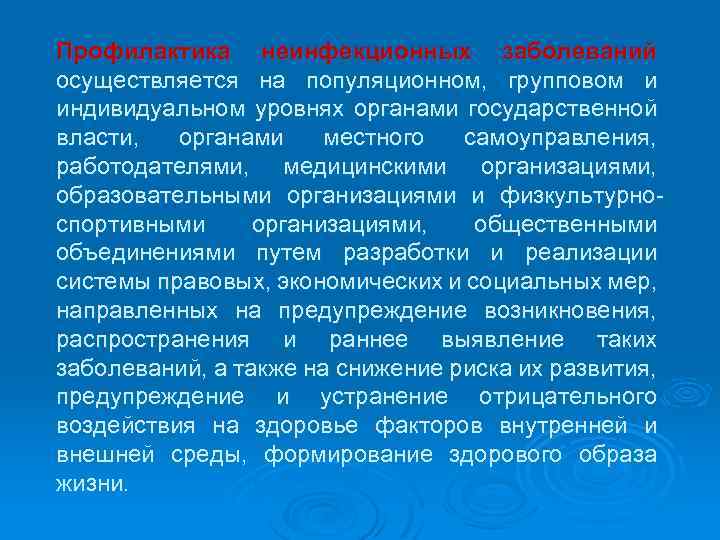 Профилактика неинфекционных заболеваний осуществляется на популяционном, групповом и индивидуальном уровнях органами государственной власти, органами местного самоуправления, работодателями, медицинскими организациями, образовательными организациями и физкультурно-спортивными организациями, общественными объединениями путем разработки и реализации системы правовых, экономических и социальных мер, направленных на предупреждение возникновения, распространения и раннее выявление таких заболеваний, а также на снижение риска их развития, предупреждение и устранение отрицательного воздействия на здоровье факторов внутренней и внешней среды, формирование здорового образа жизни.